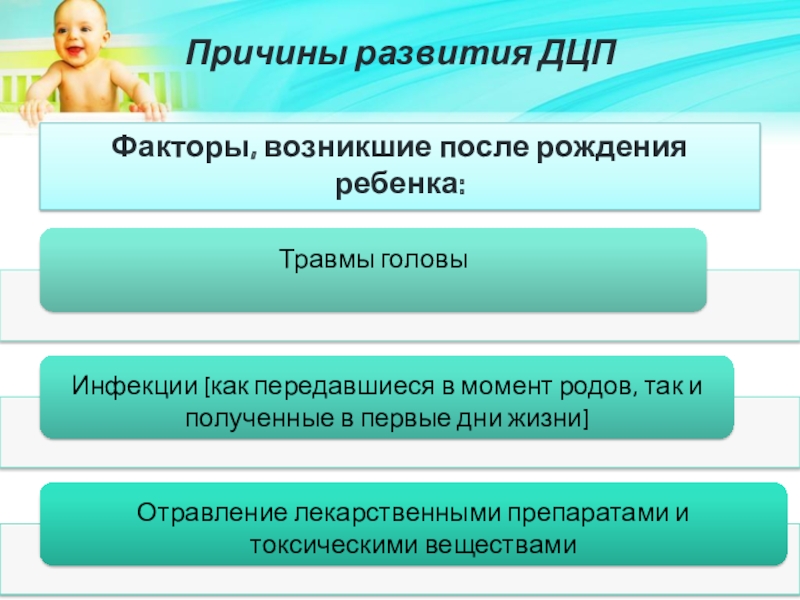 Причины развития ДЦП

Факторы, возникшие после рождения ребенка:

Травмы головы

Инфекции [как передавшиеся в момент родов, так и полученные в первые дни жизни]

Отравление лекарственными препаратами и токсическими веществами